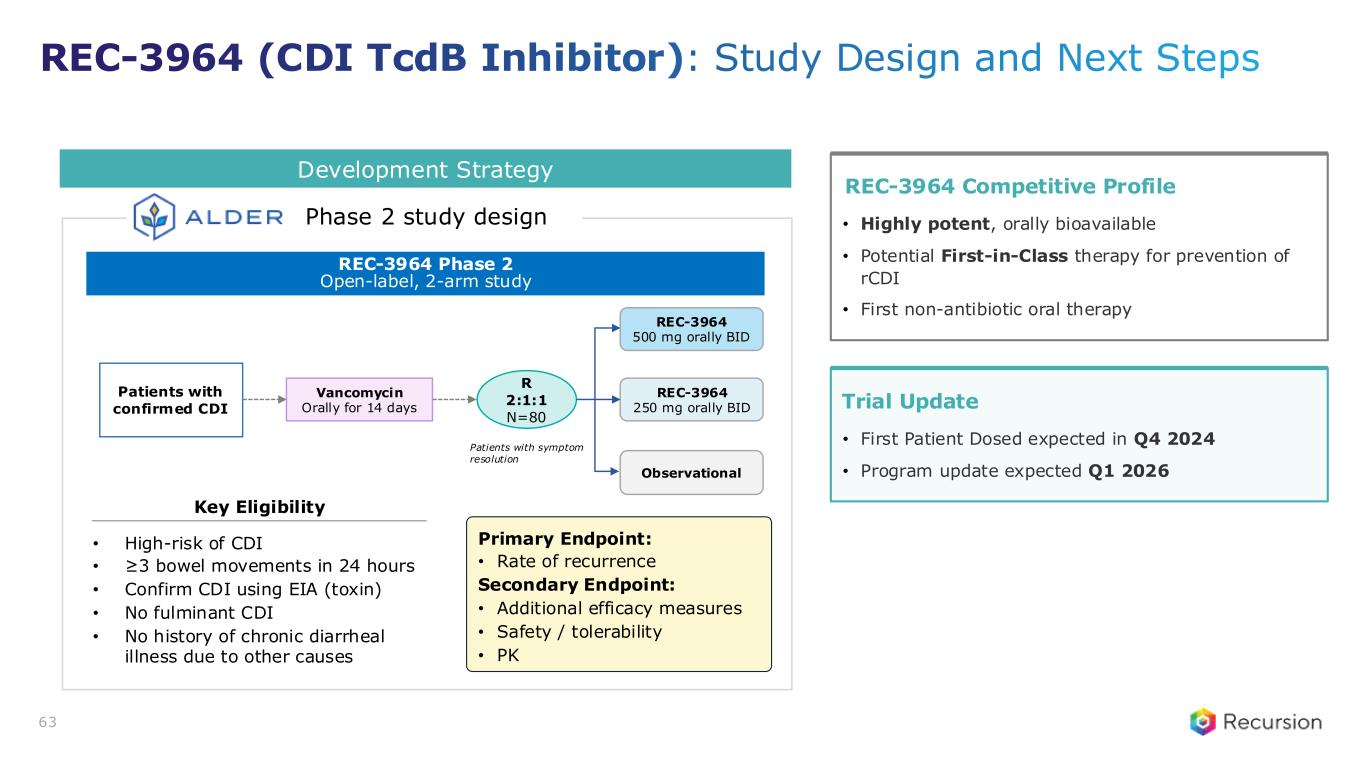 REC-3964 (CDI TcdB Inhibitor): Study Design and Next Steps

Development Strategy

ALDER Phase 2 study design

REC-3964 Phase 2
Open-label, 2-arm study

Patients with confirmed CDI

Vancomycin
Orally for 14 days

R
2:1:1
N=80

Patients with symptom resolution

REC-3964
500 mg orally BID

REC-3964
250 mg orally BID

Observational

Key Eligibility

• High-risk of CDI
• ≥3 bowel movements in 24 hours
• Confirm CDI using EIA (toxin)
• No fulminant CDI
• No history of chronic diarrheal illness due to other causes

Primary Endpoint:
• Rate of recurrence
Secondary Endpoint:
• Additional efficacy measures
• Safety / tolerability
• PK

REC-3964 Competitive Profile

• Highly potent, orally bioavailable
• Potential First-in-Class therapy for prevention of rCDI
• First non-antibiotic oral therapy

Trial Update

• First Patient Dosed expected in Q4 2024
• Program update expected Q1 2026

63

Recursion